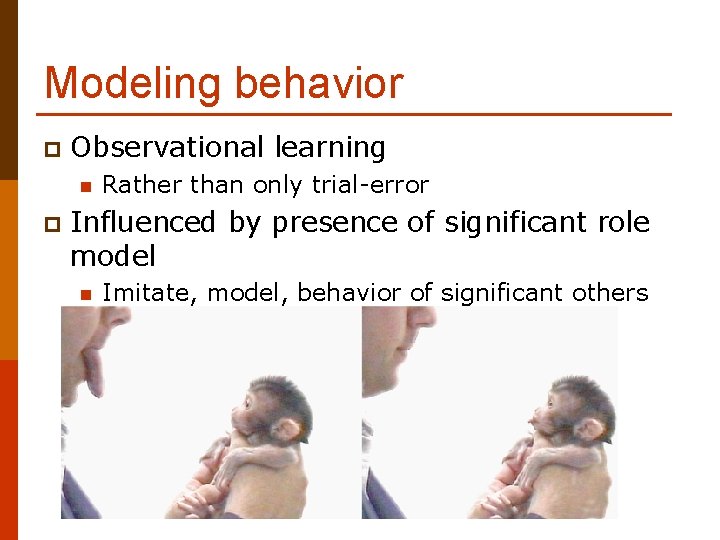 Modeling behavior

Observational learning

Rather than only trial-error

Influenced by presence of significant role model

Imitate, model, behavior of significant others